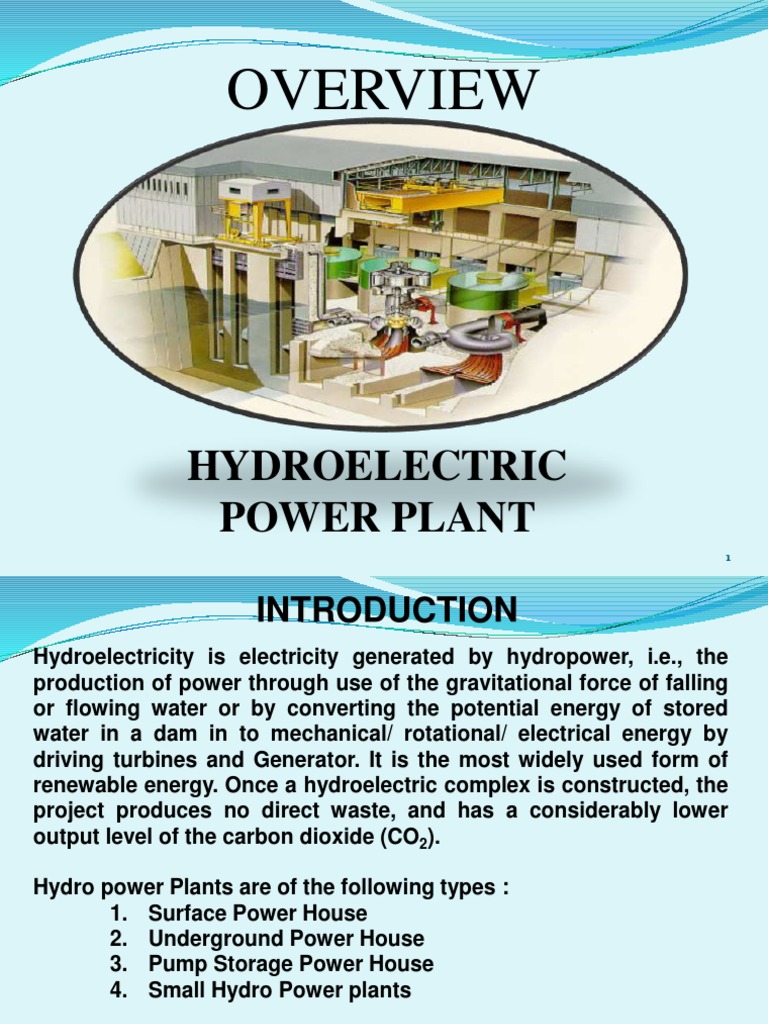 OVERVIEW

HYDROELECTRIC POWER PLANT

1

INTRODUCTION

Hydroelectricity is electricity generated by hydropower, i.e., the production of power through use of the gravitational force of falling or flowing water or by converting the potential energy of stored water in a dam in to mechanical/ rotational/ electrical energy by driving turbines and Generator. It is the most widely used form of renewable energy. Once a hydroelectric complex is constructed, the project produces no direct waste, and has a considerably lower output level of the carbon dioxide ($CO_2$).

Hydro power Plants are of the following types :
1. Surface Power House
2. Underground Power House
3. Pump Storage Power House
4. Small Hydro Power plants